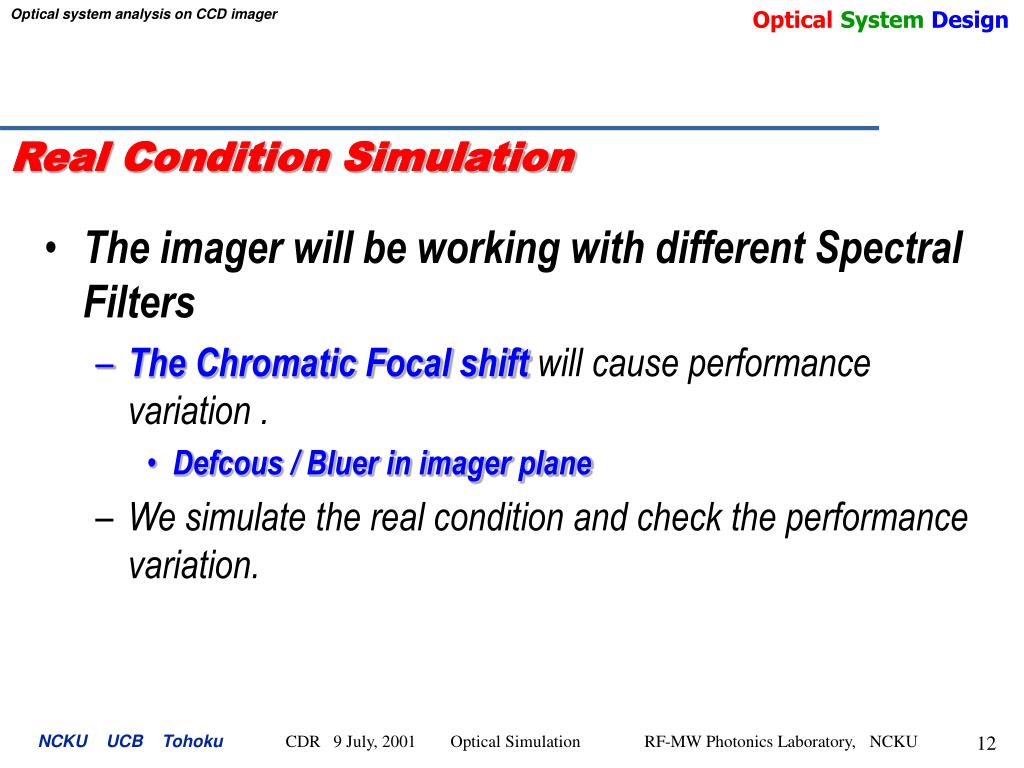 Optical system analysis on CCD imager

Optical System Design

Real Condition Simulation

• The imager will be working with different Spectral Filters

– The Chromatic Focal shift will cause performance variation .

• Defcous / Bluer in imager plane

– We simulate the real condition and check the performance variation.

NCKU UCB Tohoku CDR 9 July, 2001 Optical Simulation RF-MW Photonics Laboratory, NCKU 12